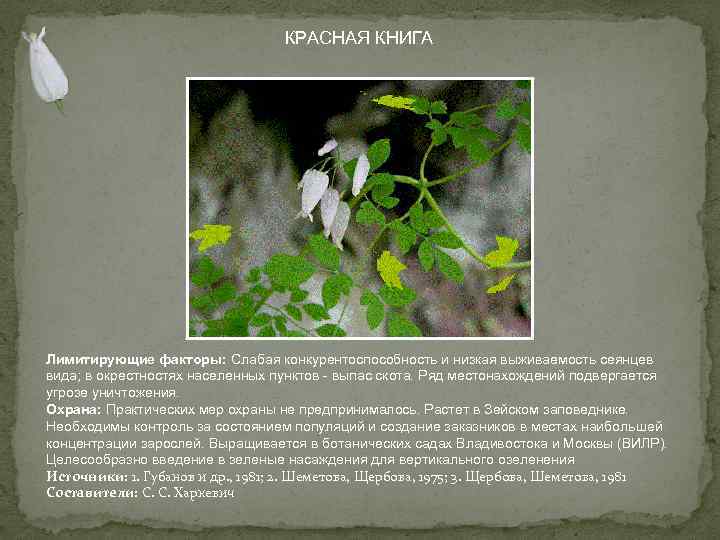 КРАСНАЯ КНИГА

Лимитирующие факторы: Слабая конкурентоспособность и низкая выживаемость сеянцев вида; в окрестностях населенных пунктов - выпас скота. Ряд местонахождений подвергается угрозе уничтожения.
Охрана: Практических мер охраны не предпринималось. Растет в Зейском заповеднике. Необходимы контроль за состоянием популяций и создание заказников в местах наибольшей концентрации зарослей. Выращивается в ботанических садах Владивостока и Москвы (ВИЛР). Целесообразно введение в зеленые насаждения для вертикального озеленения
Источники: 1. Губанов и др., 1981; 2. Шеметова, Щербова, 1975; 3. Щербова, Шеметова, 1981
Составители: С. С. Харкевич